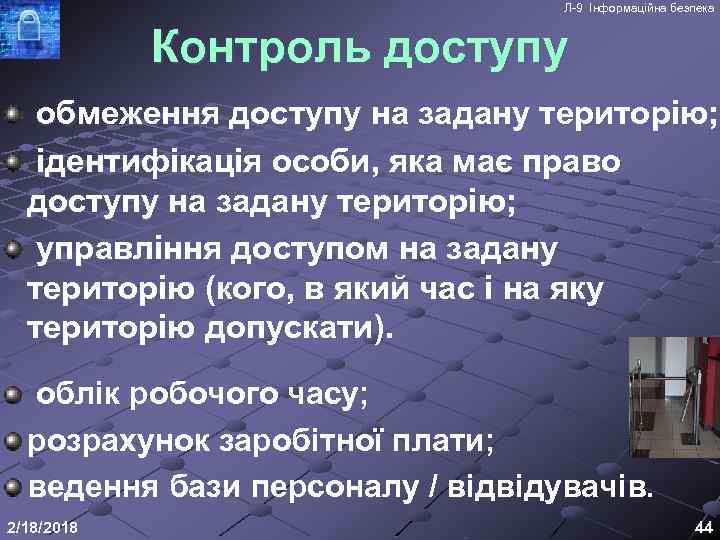 Л-9 Інформаційна безпека

Контроль доступу

обмеження доступу на задану територію;

ідентифікація особи, яка має право доступу на задану територію;

управління доступом на задану територію (кого, в який час і на яку територію допускати).

облік робочого часу;

розрахунок заробітної плати;

ведення бази персоналу / відвідувачів.

2/18/2018

44